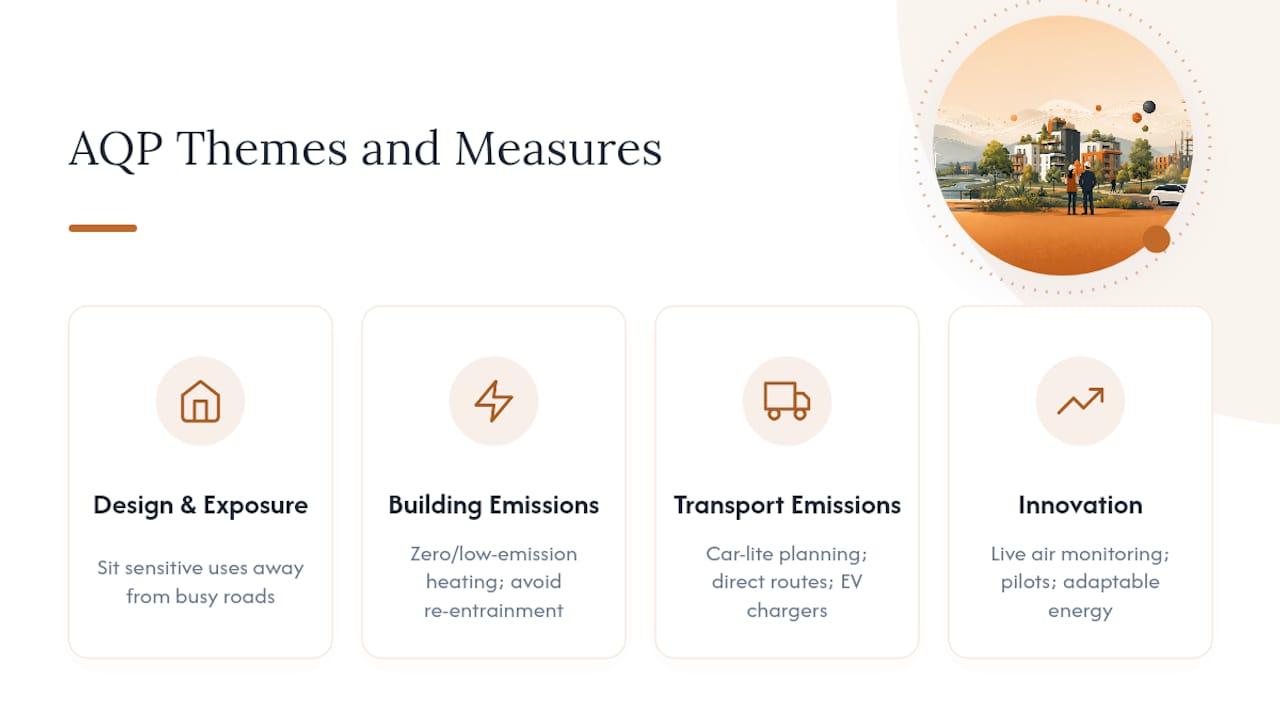 AQP Themes and Measures

Design & Exposure

Sit sensitive uses away from busy roads

Building Emissions

Zero/low-emission heating; avoid re-entrainment

Transport Emissions

Car-lite planning; direct routes; EV chargers

Innovation

Live air monitoring; pilots; adaptable energy